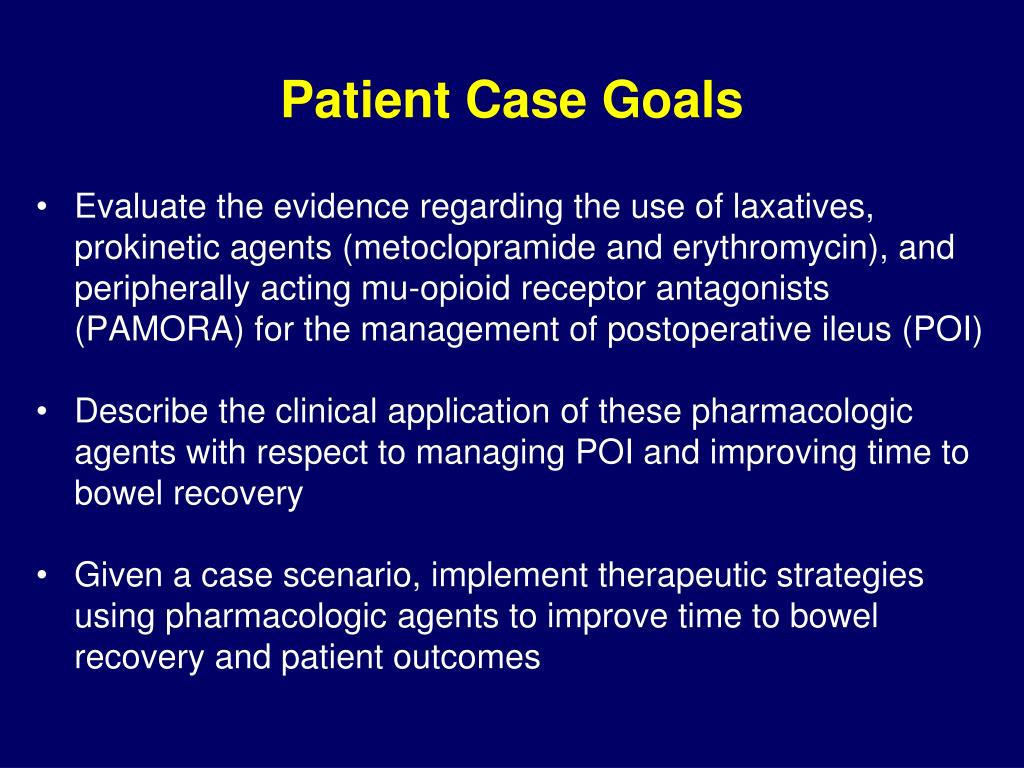 Patient Case Goals

• Evaluate the evidence regarding the use of laxatives, prokinetic agents (metoclopramide and erythromycin), and peripherally acting mu-opioid receptor antagonists (PAMORA) for the management of postoperative ileus (POI)

• Describe the clinical application of these pharmacologic agents with respect to managing POI and improving time to bowel recovery

• Given a case scenario, implement therapeutic strategies using pharmacologic agents to improve time to bowel recovery and patient outcomes